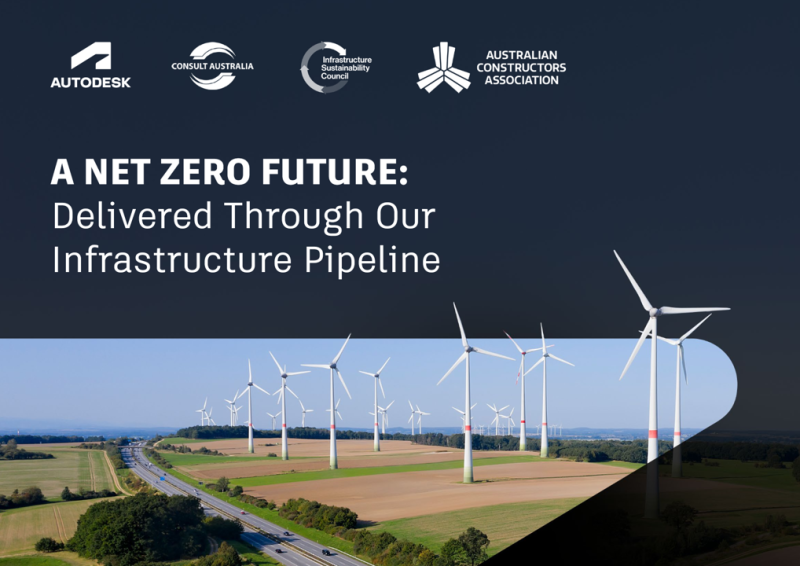 AUTODESK

CONSULT AUSTRALIA

Infrastructure Sustainability Council

AUSTRALIAN CONSTRUCTORS ASSOCIATION

A NET ZERO FUTURE:
Delivered Through Our Infrastructure Pipeline